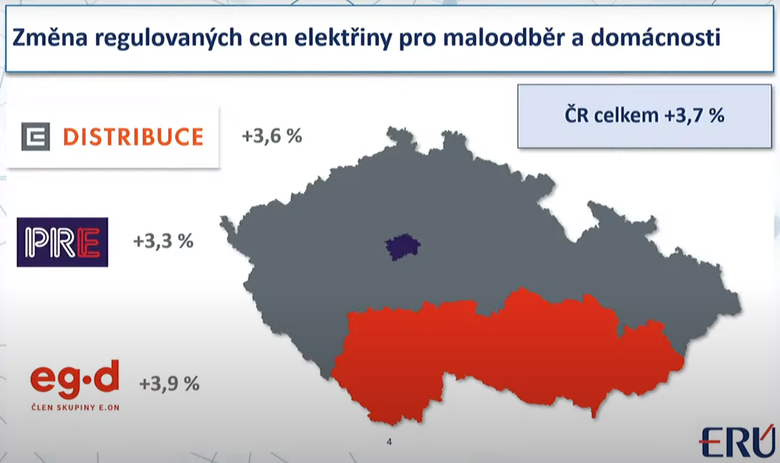 Změna regulovaných cen elektřiny pro maloodběr a domácnosti

ČR celkem +3,7 %

DISTRIBUCE +3,6 %

PRE +3,3 %

eg·d
ČLEN SKUPINY E.ON
+3,9 %

4

ERÚ